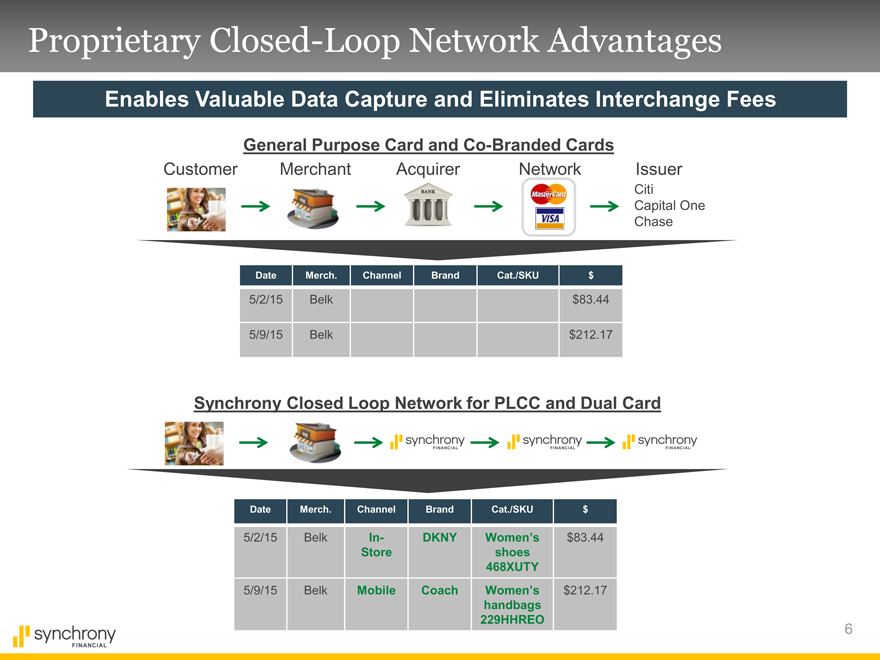 Proprietary Closed-Loop Network Advantages

Enables Valuable Data Capture and Eliminates Interchange Fees

General Purpose Card and Co-Branded Cards

Customer Merchant Acquirer Network Issuer

BANK

MasterCard

VISA

Citi
Capital One
Chase

| Date | Merch. | Channel | Brand | Cat./SKU | $ |
|---|---|---|---|---|---|
| 5/2/15 | Belk | | | | $83.44 |
| 5/9/15 | Belk | | | | $212.17 |

Synchrony Closed Loop Network for PLCC and Dual Card

synchrony FINANCIAL synchrony FINANCIAL synchrony FINANCIAL

| Date | Merch. | Channel | Brand | Cat./SKU | $ |
|---|---|---|---|---|---|
| 5/2/15 | Belk | In-Store | DKNY | Women's shoes 468XUTY | $83.44 |
| 5/9/15 | Belk | Mobile | Coach | Women's handbags 229HHREO | $212.17 |

synchrony FINANCIAL

6